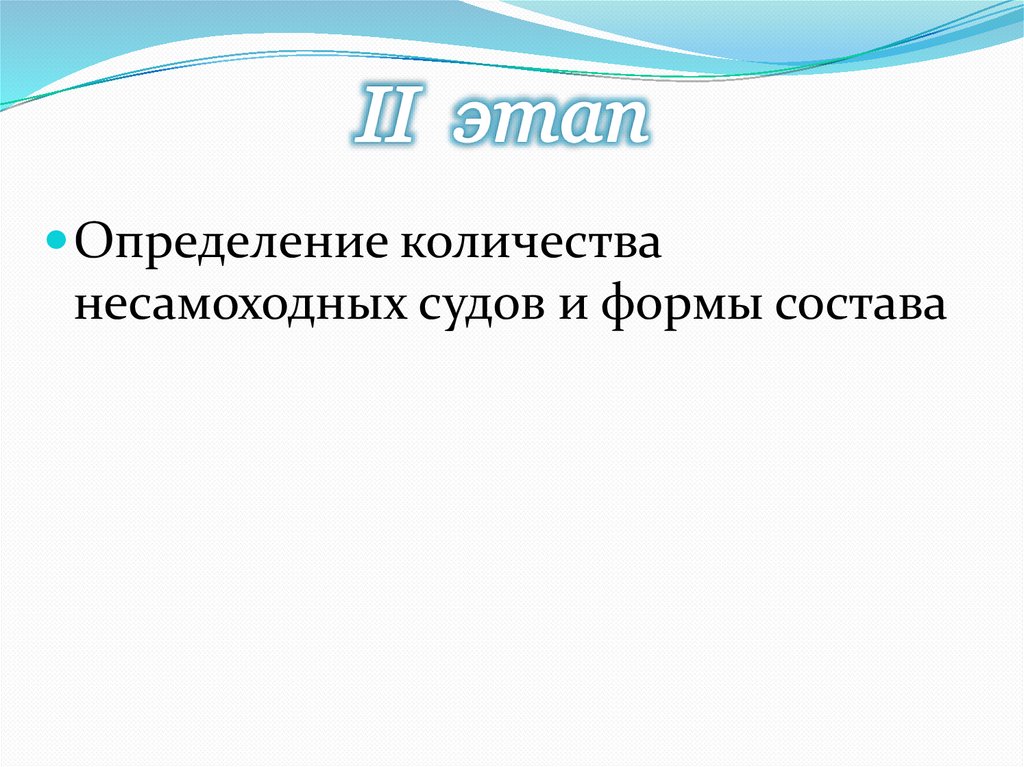 II этап

Определение количества несамоходных судов и формы состава